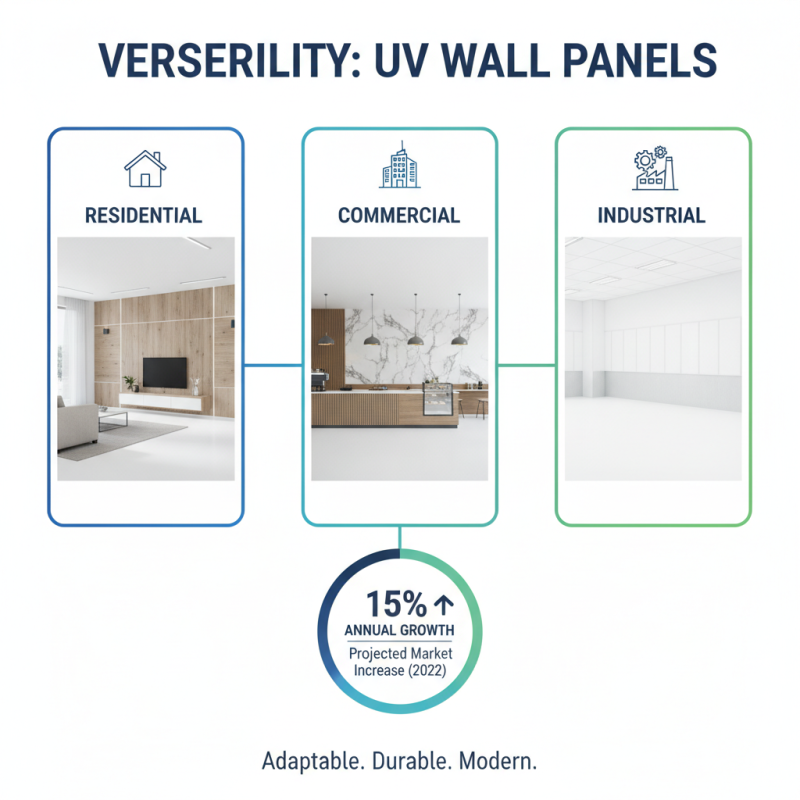 VERSERILITY: UV WALL PANELS

RESIDENTIAL

COMMERCIAL

INDUSTRIAL

15% ↑
ANNUAL GROWTH
Projected Market Increase (2022)

Adaptable. Durable. Modern.